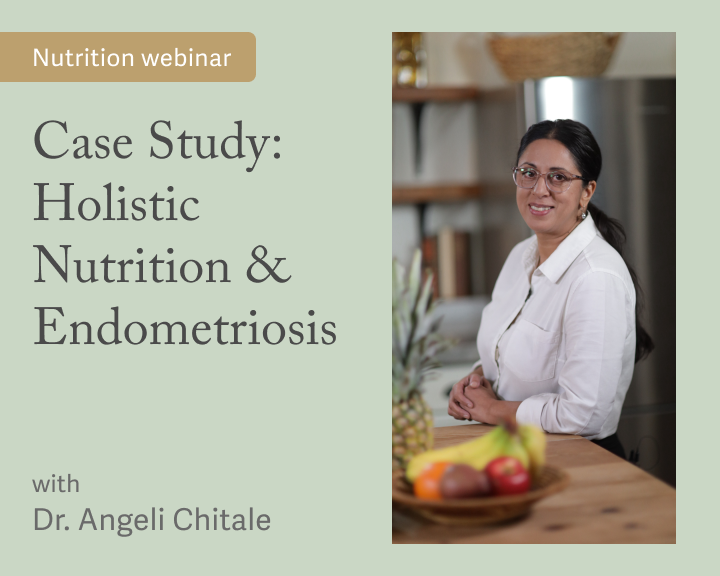 Nutrition webinar

Case Study: Holistic Nutrition & Endometriosis

with
Dr. Angeli Chitale